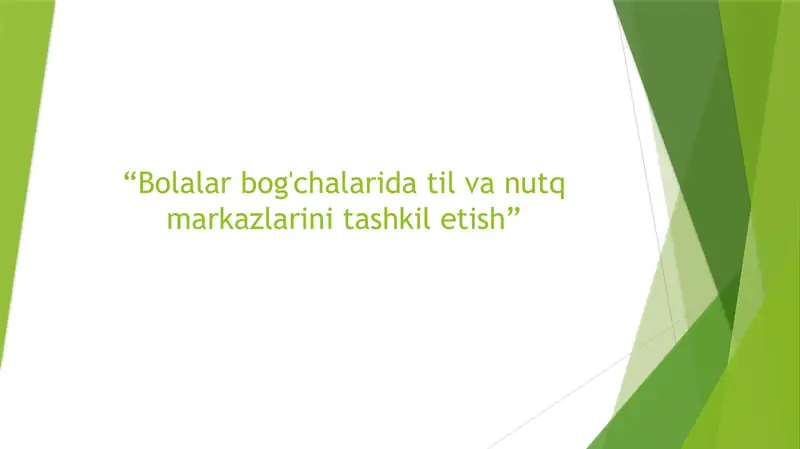 “Bolalar bog'chalarida til va nutq markazlarini tashkil etish”